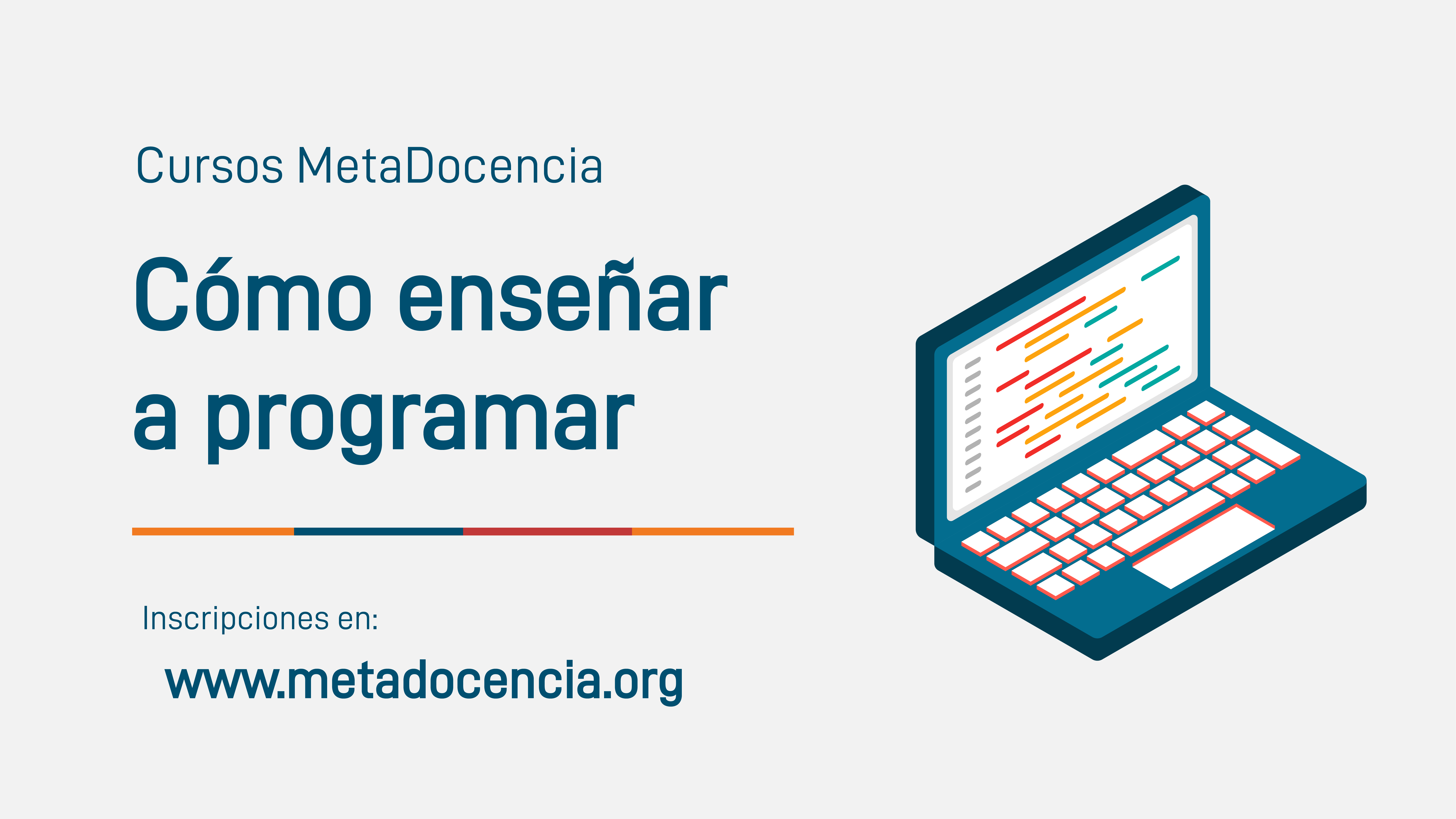 Cursos MetaDocencia

Cómo enseñar a programar

Inscripciones en:

www.metadocencia.org